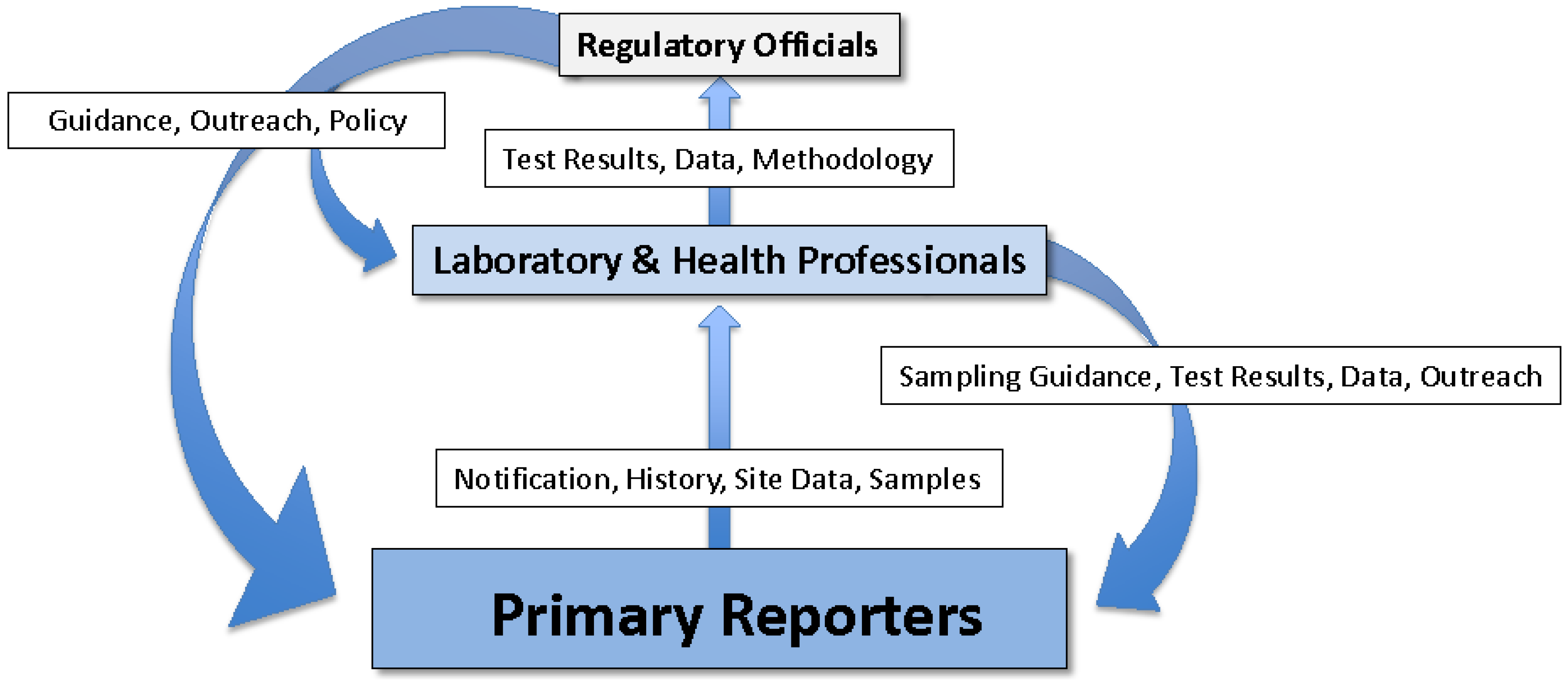 Regulatory Officials

Guidance, Outreach, Policy

Test Results, Data, Methodology

Laboratory & Health Professionals

Sampling Guidance, Test Results, Data, Outreach

Notification, History, Site Data, Samples

Primary Reporters